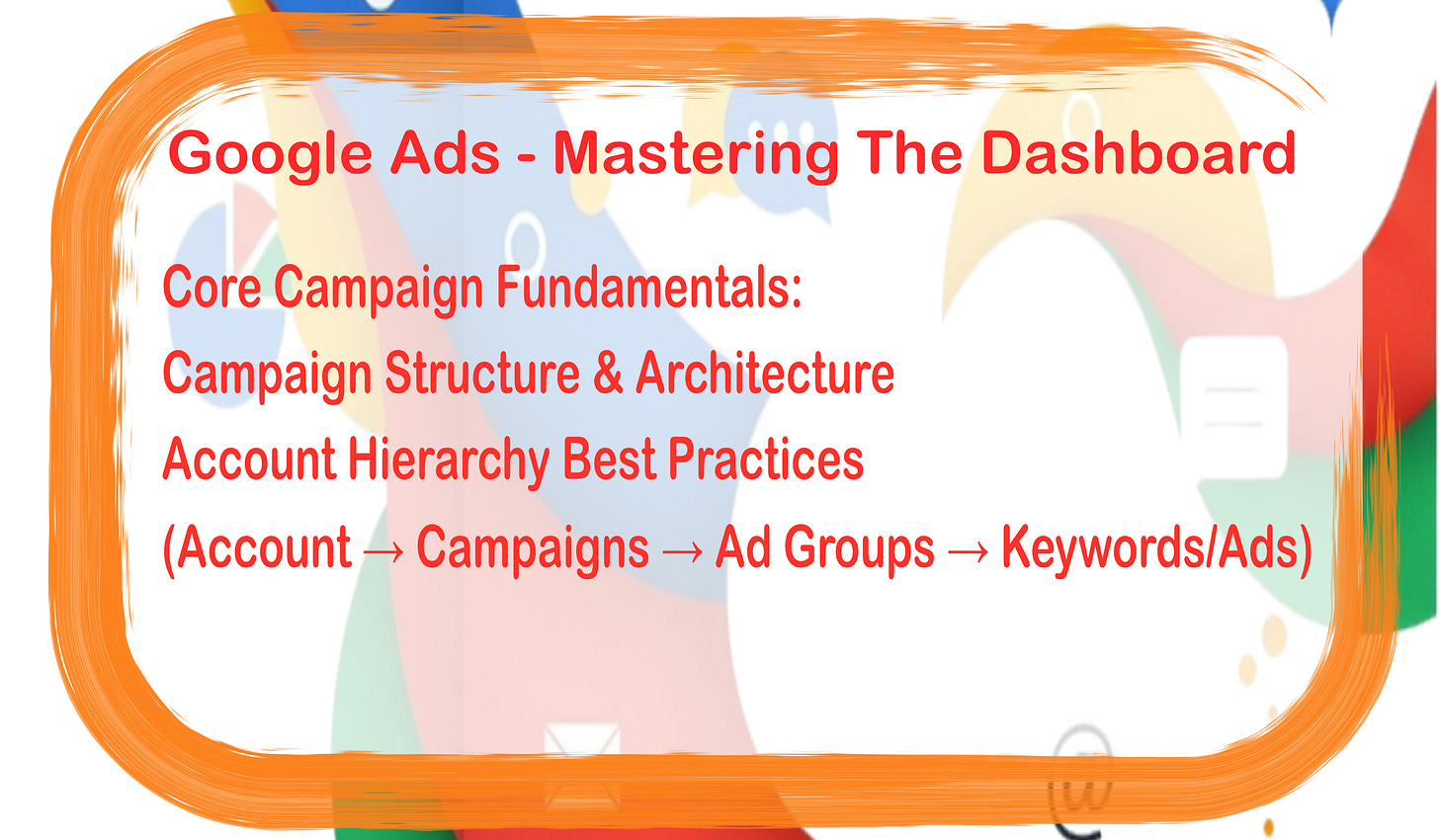 Google Ads - Mastering The Dashboard

Core Campaign Fundamentals:

Campaign Structure & Architecture

Account Hierarchy Best Practices

(Account → Campaigns → Ad Groups → Keywords/Ads)